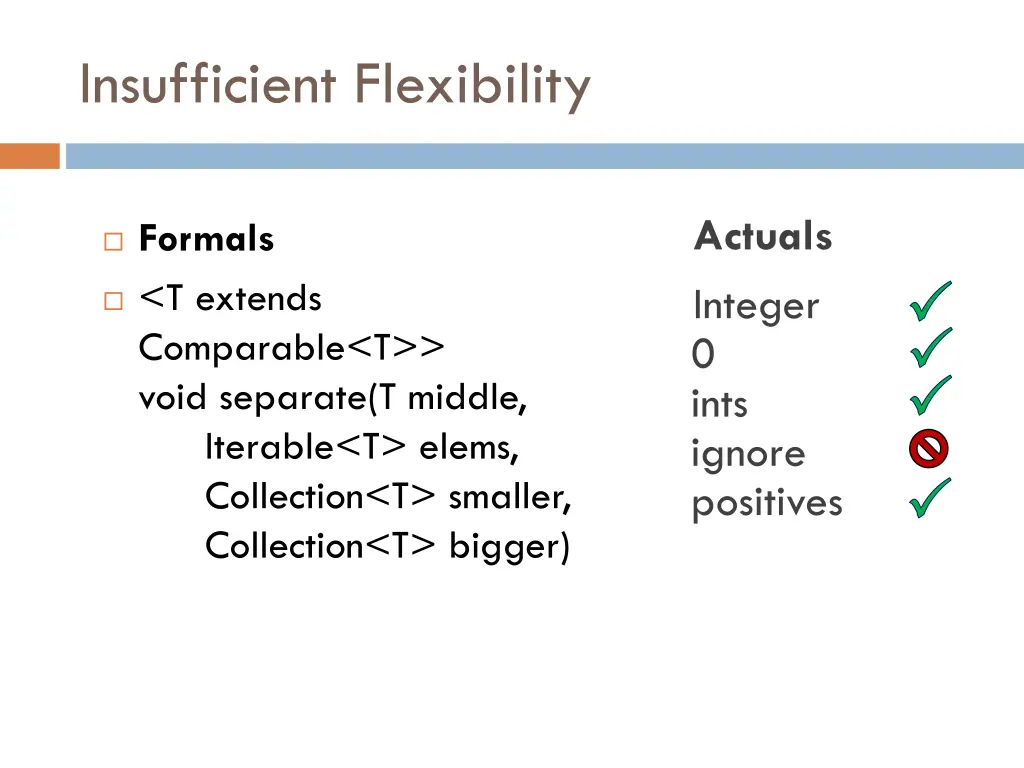 Insufficient Flexibility

Formals

<T extends Comparable<T>>
void separate(T middle,
Iterable<T> elems,
Collection<T> smaller,
Collection<T> bigger)

Actuals

Integer
0
ints
ignore
positives